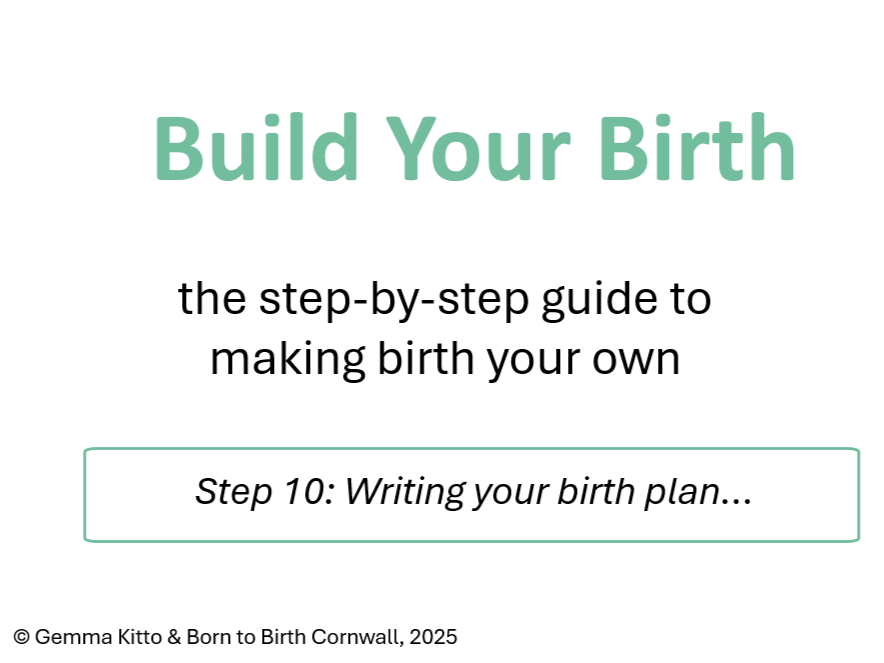 Build Your Birth

the step-by-step guide to making birth your own

Step 10: Writing your birth plan...

© Gemma Kitto & Born to Birth Cornwall, 2025